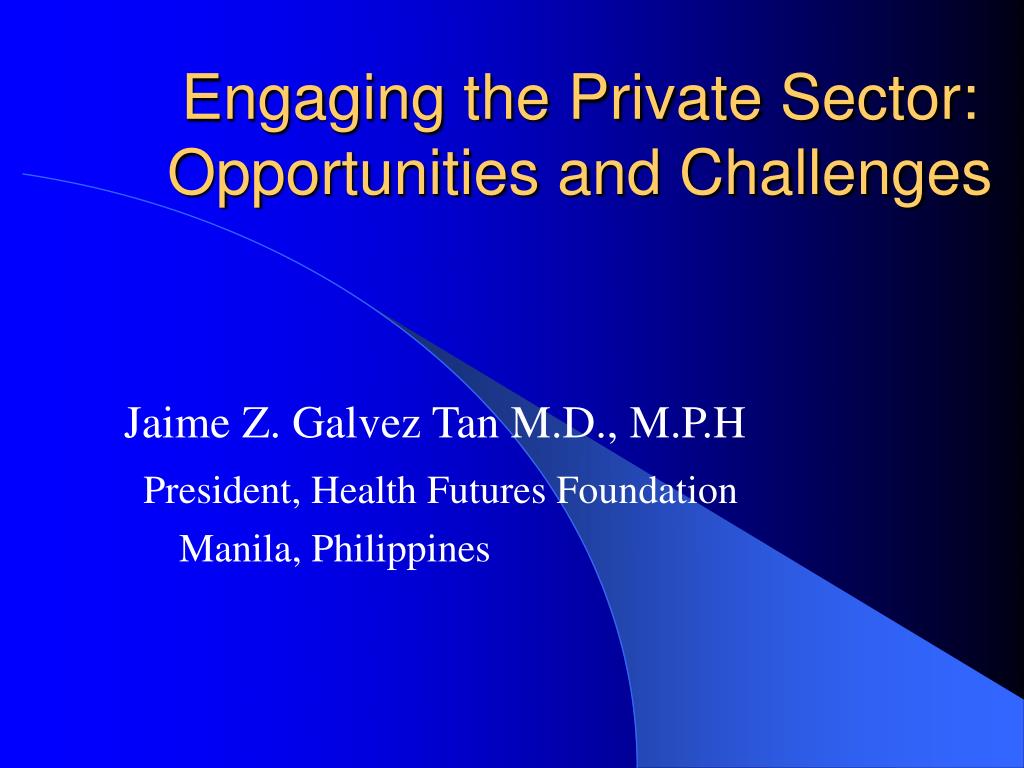 Engaging the Private Sector: Opportunities and Challenges

Jaime Z. Galvez Tan M.D., M.P.H

President, Health Futures Foundation

Manila, Philippines